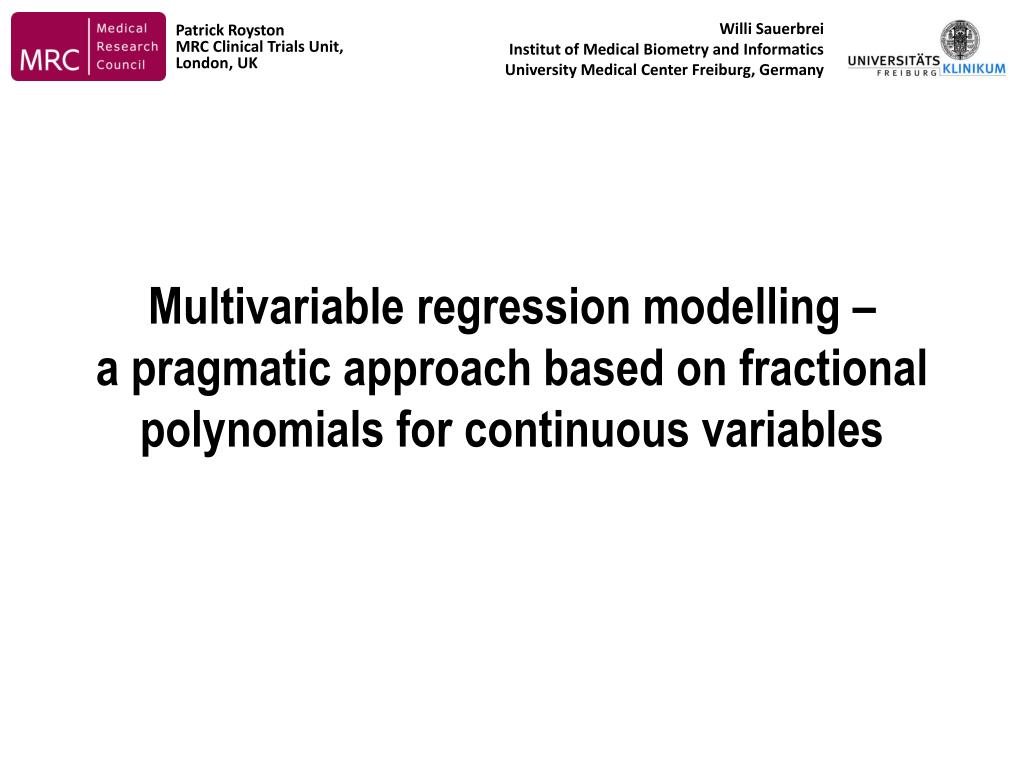 MRC Medical Research Council

Patrick Royston
MRC Clinical Trials Unit,
London, UK

Willi Sauerbrei
Institut of Medical Biometry and Informatics
University Medical Center Freiburg, Germany

UNIVERSITÄTS KLINIKUM FREIBURG

Multivariable regression modelling –
a pragmatic approach based on fractional polynomials for continuous variables